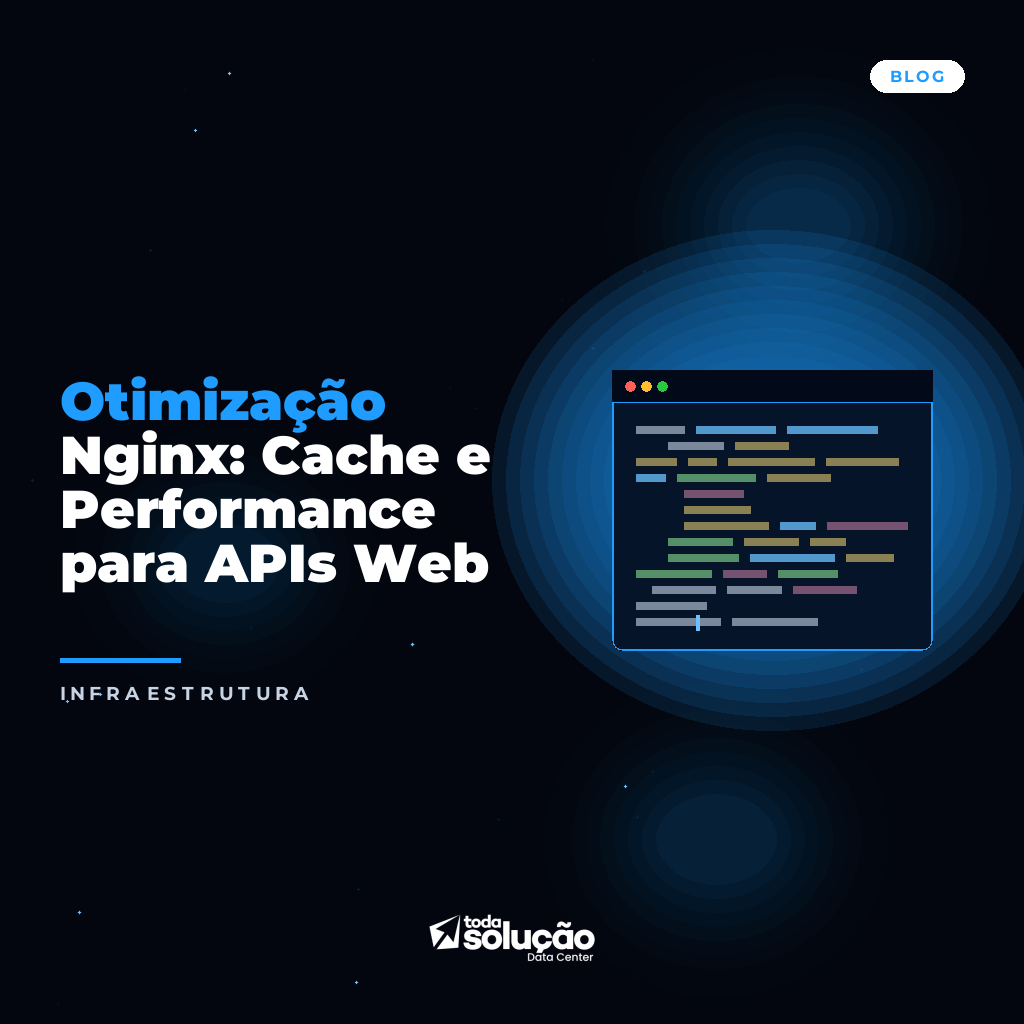 BLOG

Otimização Nginx: Cache e Performance para APIs Web

INFRAESTRUTURA

toda solução
Data Center